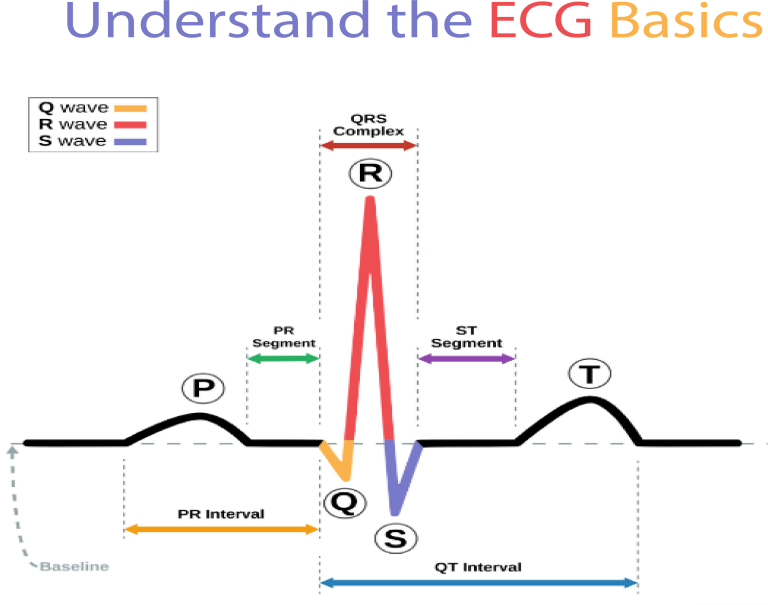 Understand the ECG Basics

Q wave
R wave
S wave

QRS Complex

R

PR Segment

ST Segment

P

T

Q

S

PR Interval

Baseline

QT Interval